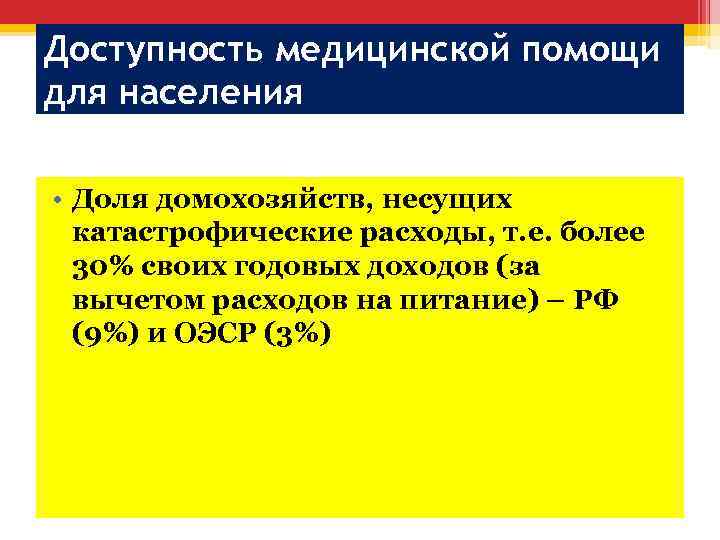 Доступность медицинской помощи для населения

• Доля домохозяйств, несущих катастрофические расходы, т.е. более 30% своих годовых доходов (за вычетом расходов на питание) – РФ (9%) и ОЭСР (3%)